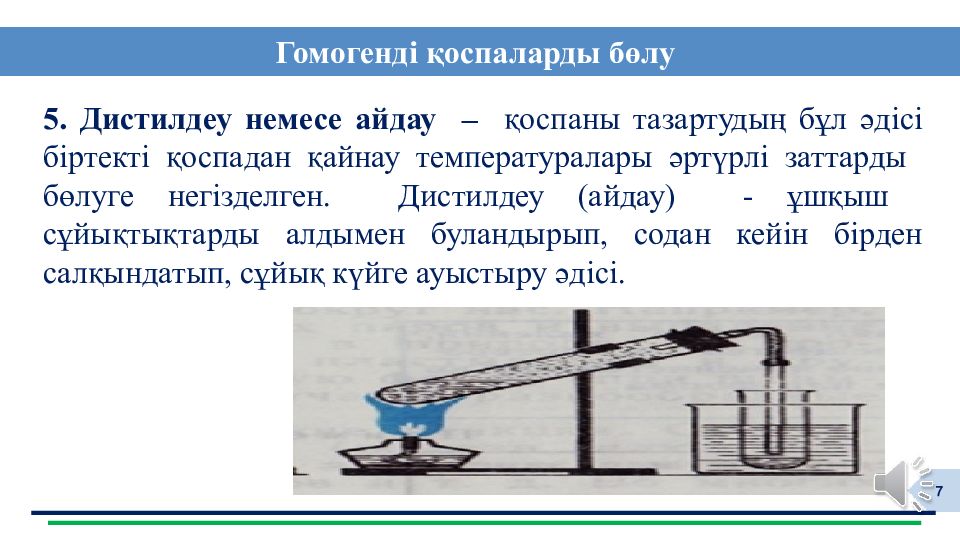 Гомогенді қоспаларды бөлу

5. Дистилдеу немесе айдау – қоспаны тазартудың бұл әдісі біртекті қоспадан қайнау температуралары әртүрлі заттарды бөлуге негізделген. Дистилдеу (айдау) - ұшқыш сұйықтықтарды алдымен буландырып, содан кейін бірден салқындатып, сұйық күйге ауыстыру әдісі.

7